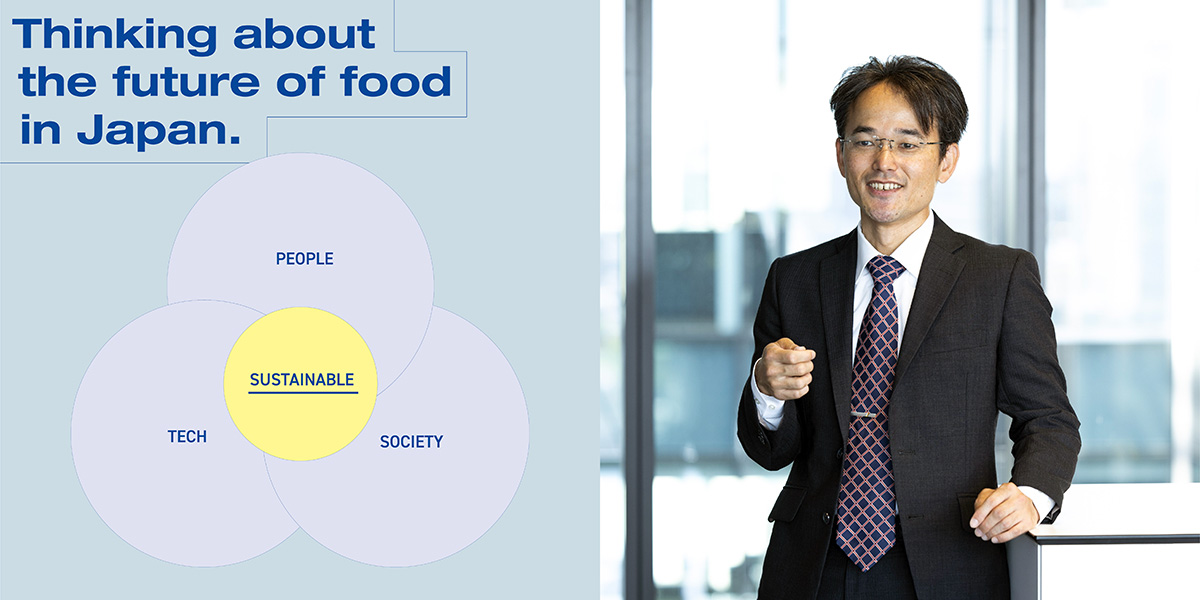 Thinking about the future of food in Japan.

PEOPLE

SUSTAINABLE

TECH

SOCIETY